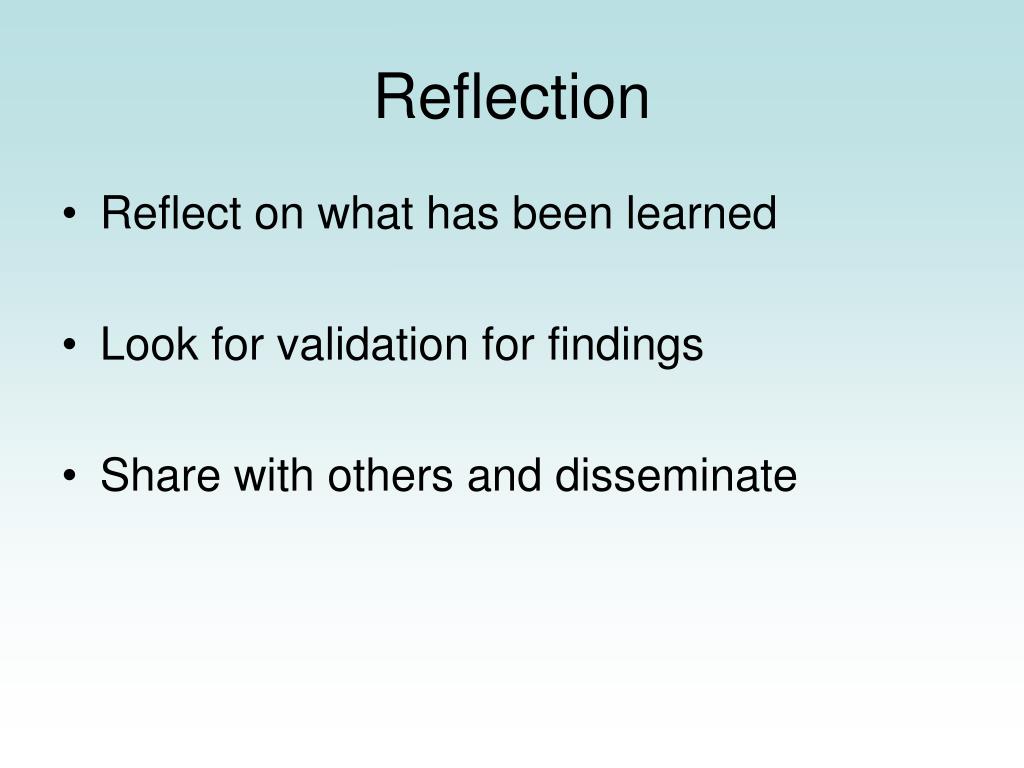 Reflection

• Reflect on what has been learned

• Look for validation for findings

• Share with others and disseminate